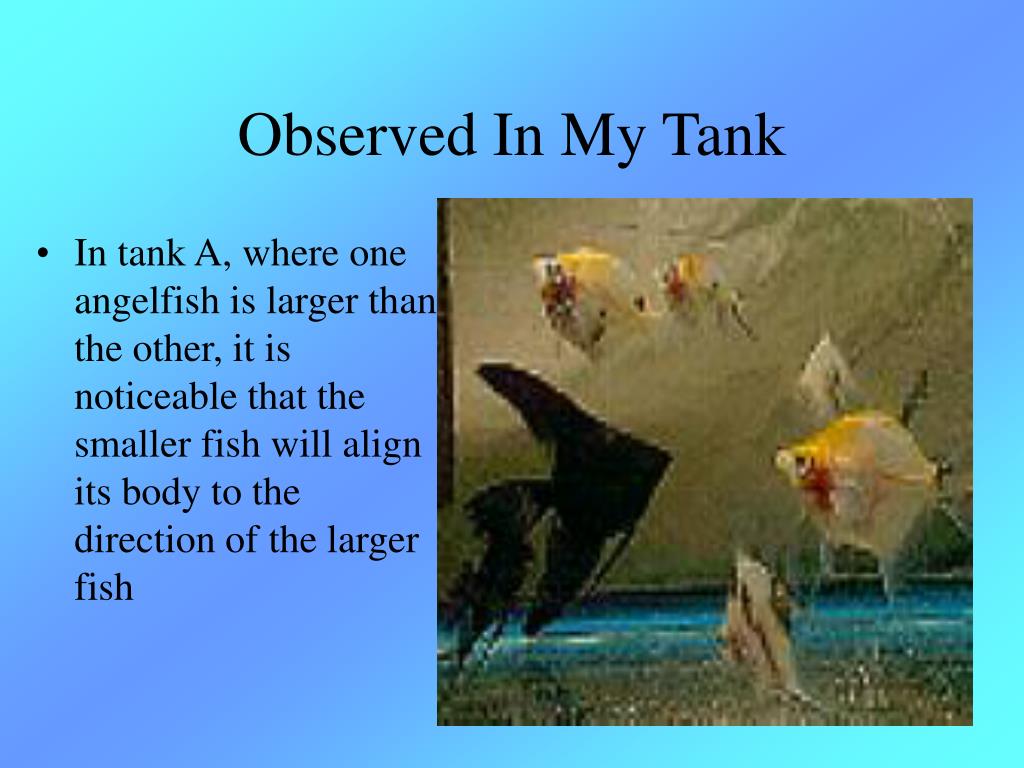 Observed In My Tank

• In tank A, where one angelfish is larger than the other, it is noticeable that the smaller fish will align its body to the direction of the larger fish